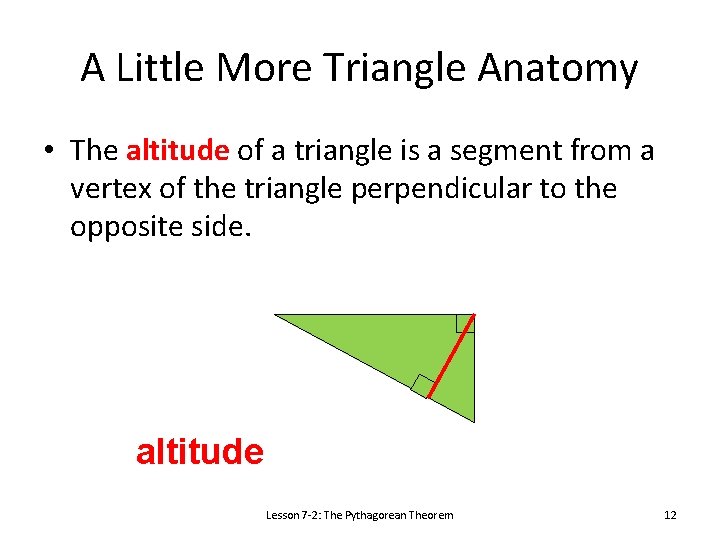 A Little More Triangle Anatomy

• The altitude of a triangle is a segment from a vertex of the triangle perpendicular to the opposite side.

altitude

Lesson 7-2: The Pythagorean Theorem

12